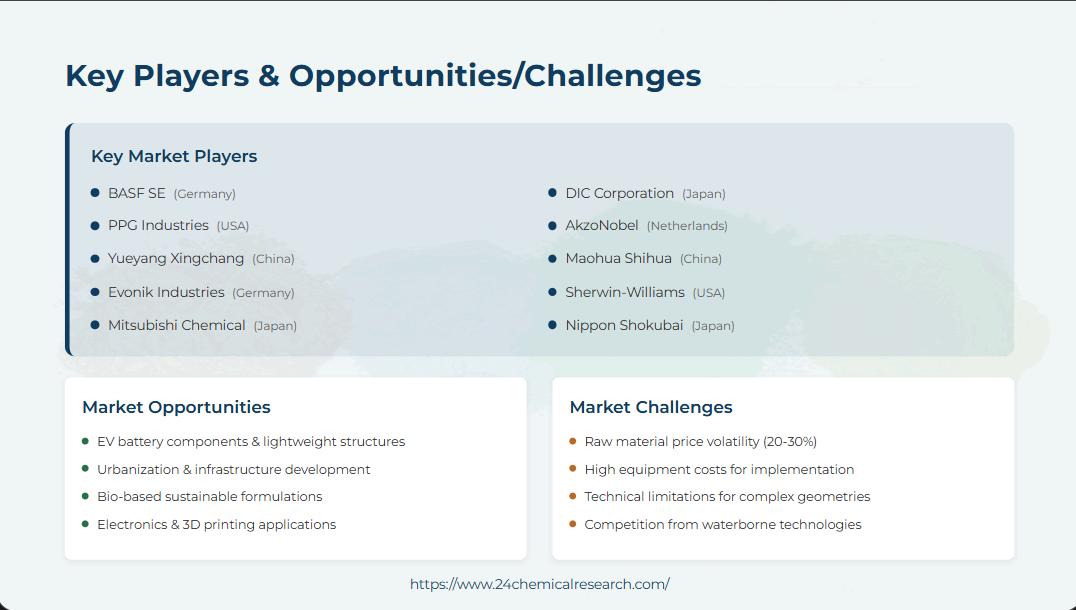 Key Players & Opportunities/Challenges

Key Market Players

- BASF SE (Germany)
- PPG Industries (USA)
- Yueyang Xingchang (China)
- Evonik Industries (Germany)
- Mitsubishi Chemical (Japan)

- DIC Corporation (Japan)
- AkzoNobel (Netherlands)
- Maohua Shihua (China)
- Sherwin-Williams (USA)
- Nippon Shokubai (Japan)

Market Opportunities

- EV battery components & lightweight structures
- Urbanization & infrastructure development
- Bio-based sustainable formulations
- Electronics & 3D printing applications

Market Challenges

- Raw material price volatility (20-30%)
- High equipment costs for implementation
- Technical limitations for complex geometries
- Competition from waterborne technologies

https://www.24chemicalresearch.com/